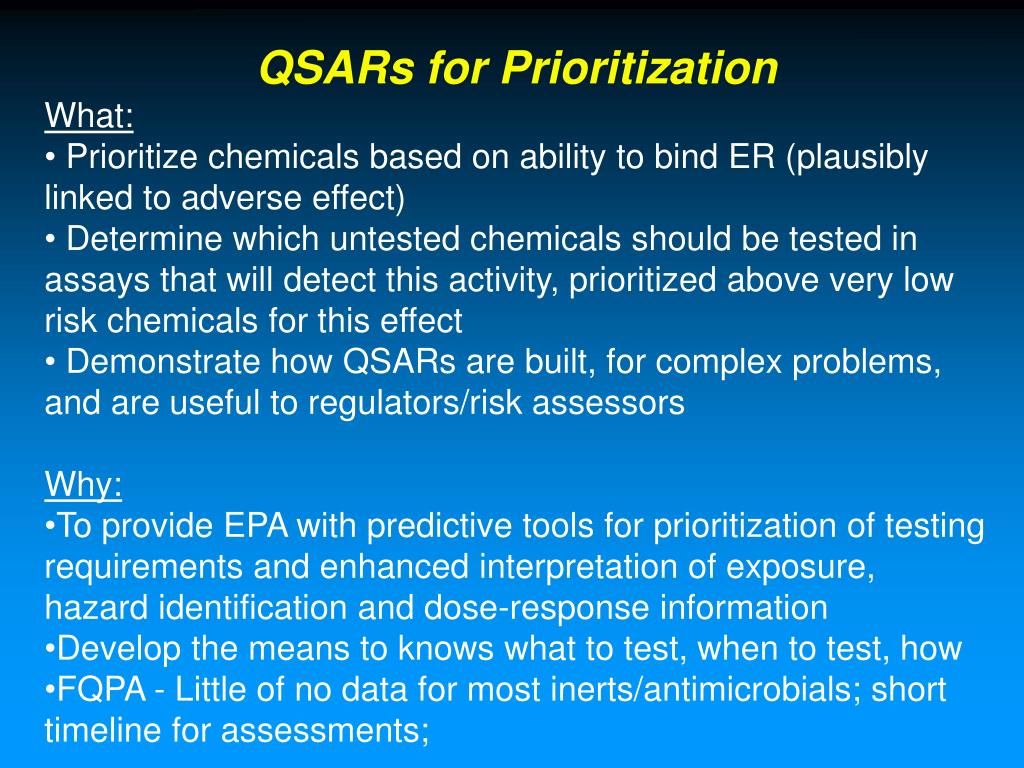 QSARs for Prioritization

What:

• Prioritize chemicals based on ability to bind ER (plausibly linked to adverse effect)
• Determine which untested chemicals should be tested in assays that will detect this activity, prioritized above very low risk chemicals for this effect
• Demonstrate how QSARs are built, for complex problems, and are useful to regulators/risk assessors

Why:

•To provide EPA with predictive tools for prioritization of testing requirements and enhanced interpretation of exposure, hazard identification and dose-response information
•Develop the means to knows what to test, when to test, how
•FQPA - Little of no data for most inerts/antimicrobials; short timeline for assessments;